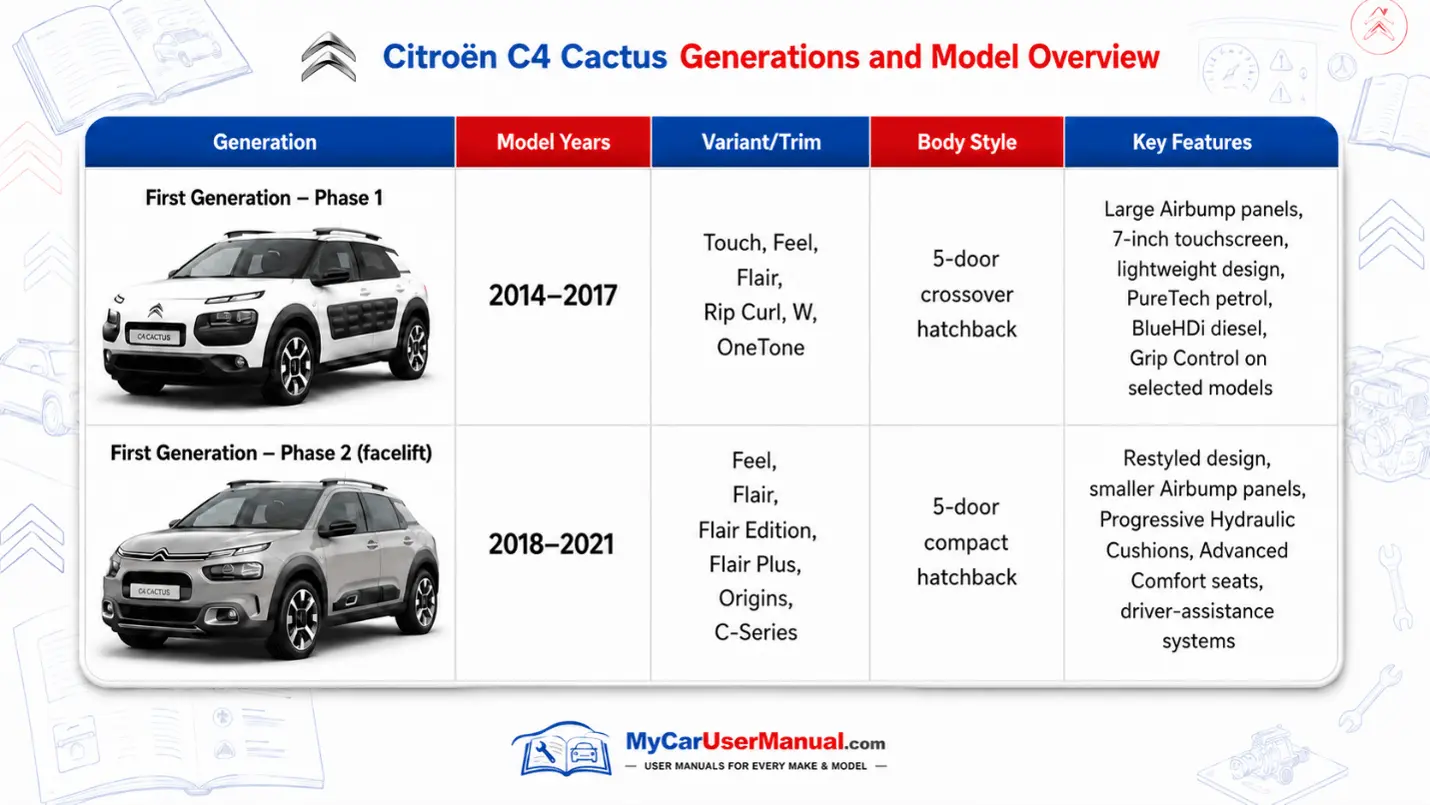 Citroën C4 Cactus Generations and Model Overview

| Generation | Model Years | Variant/Trim | Body Style | Key Features |
|---|---|---|---|---|
| First Generation – Phase 1 C4 CACTUS | 2014–2017 | Touch, Feel, Flair, Rip Curl, W, OneTone | 5-door crossover hatchback | Large Airbump panels, 7-inch touchscreen, lightweight design, PureTech petrol, BlueHDi diesel, Grip Control on selected models |
| First Generation – Phase 2 (facelift) C4 CACTUS | 2018–2021 | Feel, Flair, Flair Edition, Flair Plus, Origins, C-Series | 5-door compact hatchback | Restyled design, smaller Airbump panels, Progressive Hydraulic Cushions, Advanced Comfort seats, driver-assistance systems |

MyCarUserManual.com
— USER MANUALS FOR EVERY MAKE & MODEL —